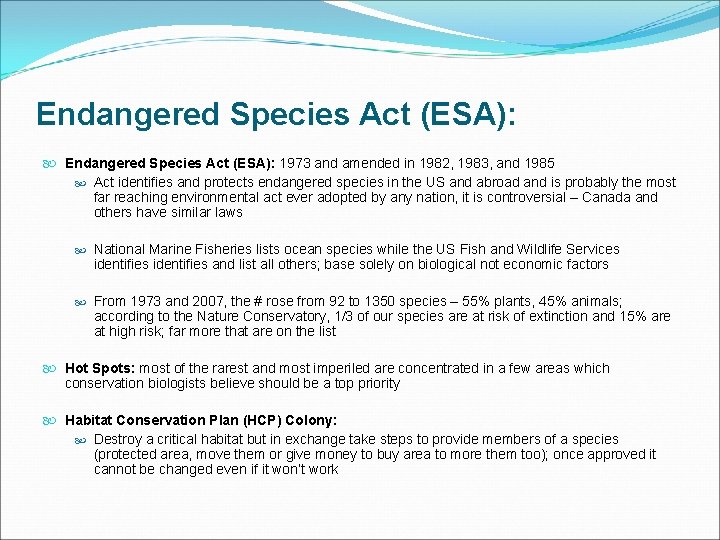 Endangered Species Act (ESA):

Endangered Species Act (ESA): 1973 and amended in 1982, 1983, and 1985

Act identifies and protects endangered species in the US and abroad and is probably the most far reaching environmental act ever adopted by any nation, it is controversial – Canada and others have similar laws

National Marine Fisheries lists ocean species while the US Fish and Wildlife Services identifies identifies and list all others; base solely on biological not economic factors

From 1973 and 2007, the # rose from 92 to 1350 species – 55% plants, 45% animals; according to the Nature Conservatory, 1/3 of our species are at risk of extinction and 15% are at high risk; far more that are on the list

Hot Spots: most of the rarest and most imperiled are concentrated in a few areas which conservation biologists believe should be a top priority

Habitat Conservation Plan (HCP) Colony:

Destroy a critical habitat but in exchange take steps to provide members of a species (protected area, move them or give money to buy area to more them too); once approved it cannot be changed even if it won't work